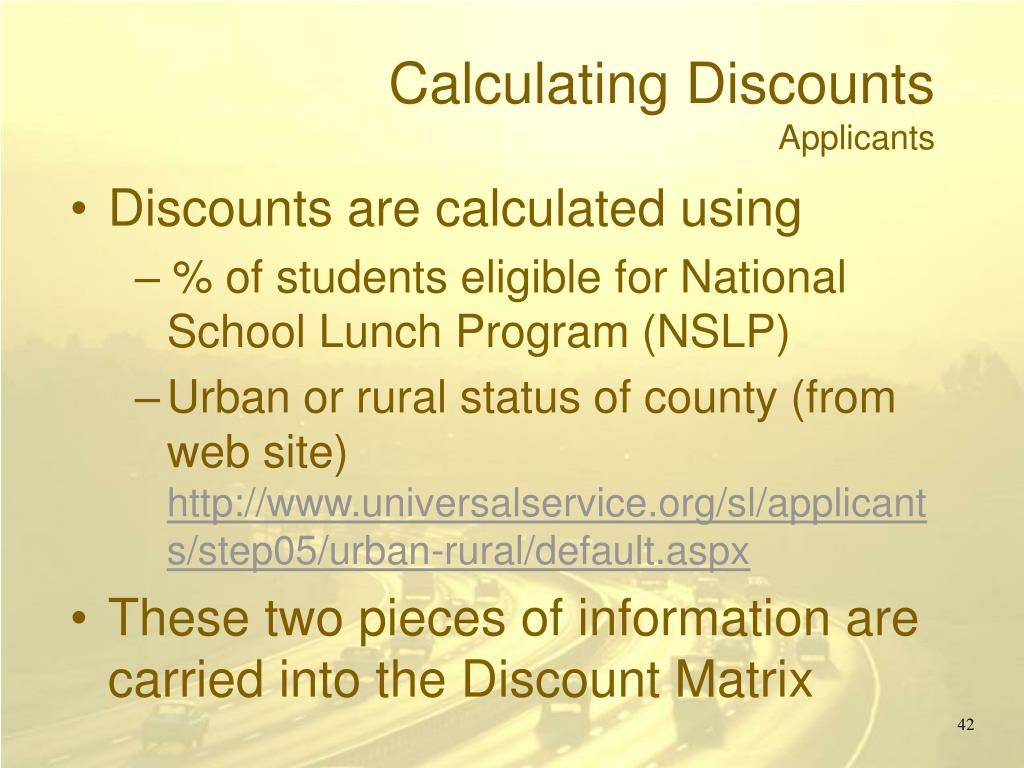 Calculating Discounts
Applicants

• Discounts are calculated using
– % of students eligible for National School Lunch Program (NSLP)
– Urban or rural status of county (from web site) http://www.universalservice.org/sl/applicants/step05/urban-rural/default.aspx

• These two pieces of information are carried into the Discount Matrix

42